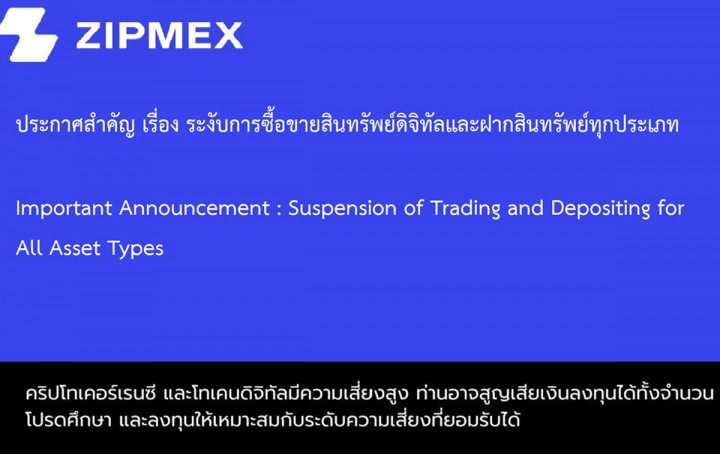 ZIPMEX

ประกาศสำคัญ เรื่อง ระงับการซื้อขายสินทรัพย์ดิจิทัลและฝากสินทรัพย์ทุกประเภท

Important Announcement : Suspension of Trading and Depositing for All Asset Types

คริปโทเคอร์เรนซี และโทเคนดิจิทัลมีความเสี่ยงสูง ท่านอาจสูญเสียเงินลงทุนได้ทั้งจำนวน โปรดศึกษา และลงทุนให้เหมาะสมกับระดับความเสี่ยงที่ยอมรับได้